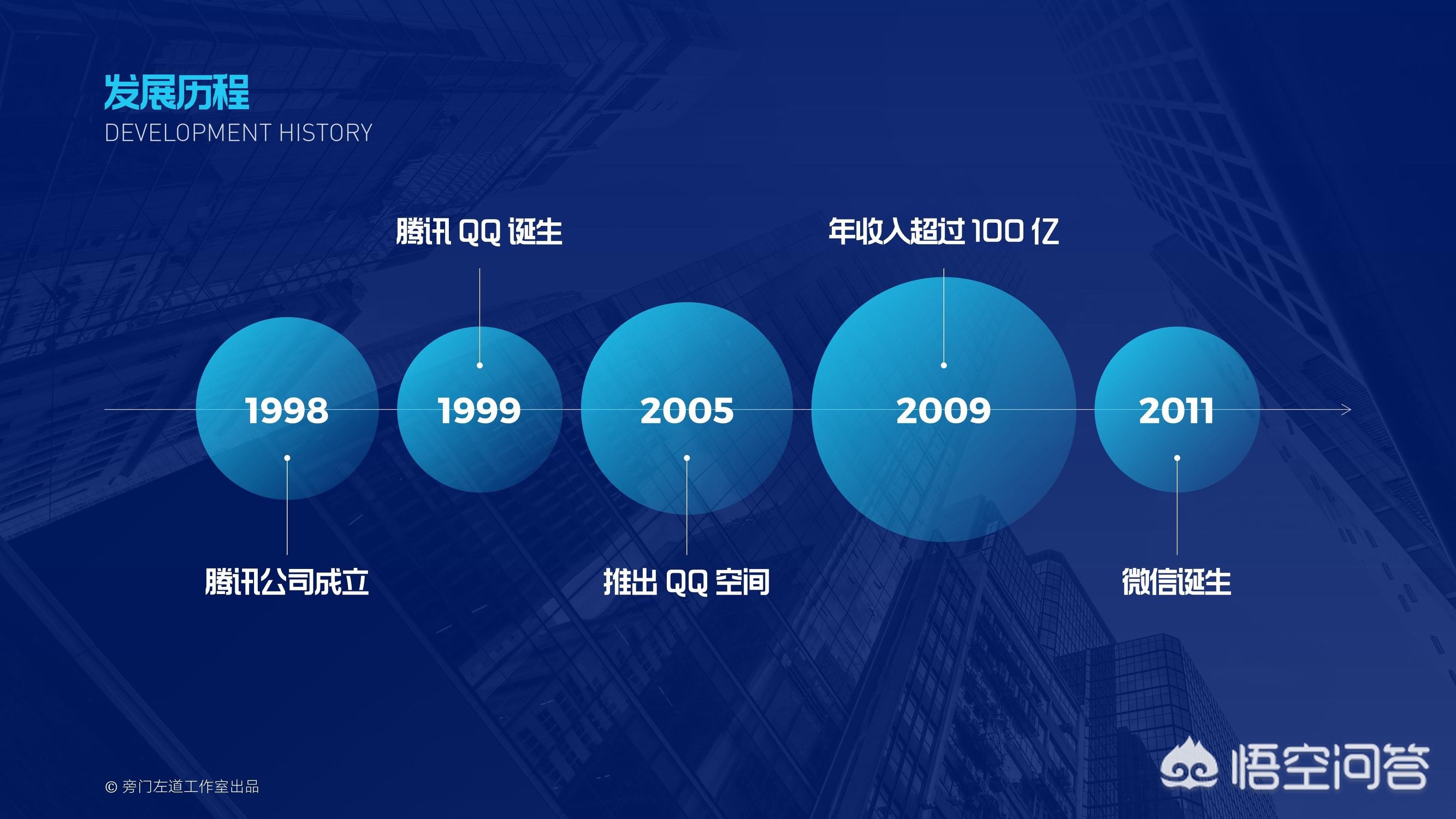 发展历程
DEVELOPMENT HISTORY

腾讯 QQ 诞生

年收入超过 100 亿

1998

1999

2005

2009

2011

腾讯公司成立

推出 QQ 空间

微信诞生

© 旁门左道工作室出品

悟空问答